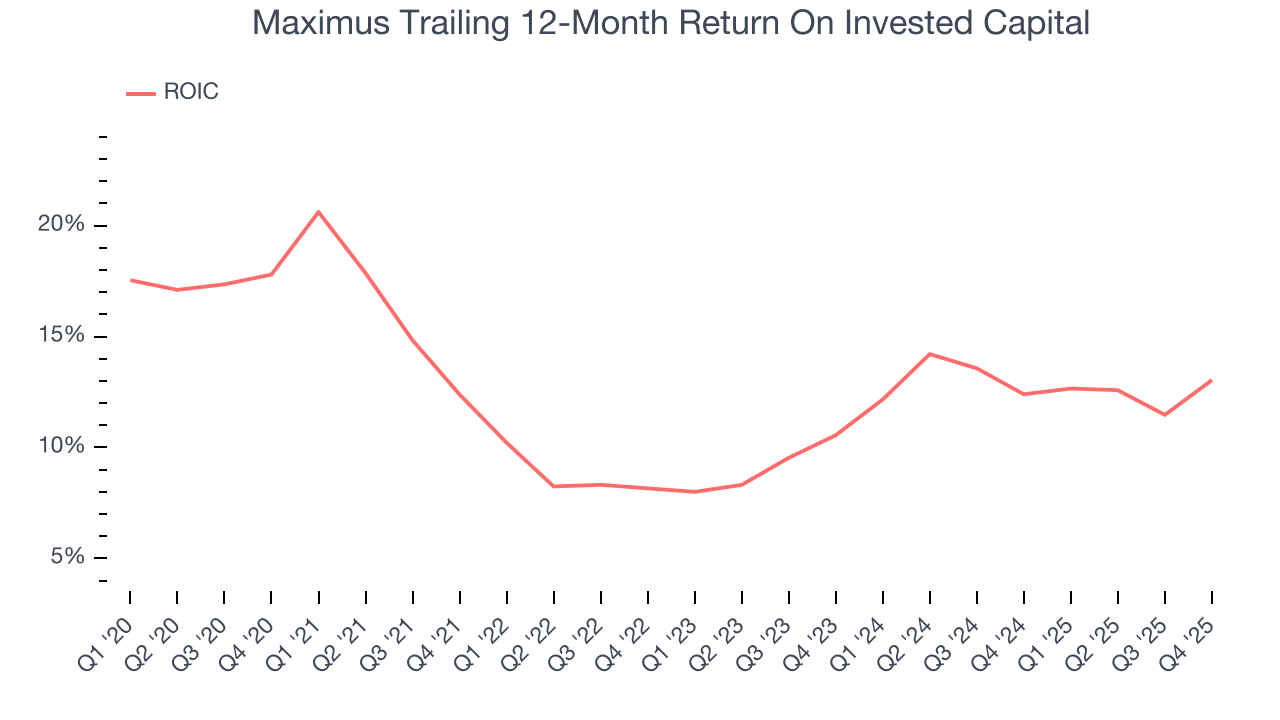 Maximus Trailing 12-Month Return On Invested Capital

ROIC

20%
15%
10%
5%

Q1 '20
Q2 '20
Q3 '20
Q4 '20
Q1 '21
Q2 '21
Q3 '21
Q4 '21
Q1 '22
Q2 '22
Q3 '22
Q4 '22
Q1 '23
Q2 '23
Q3 '23
Q4 '23
Q1 '24
Q2 '24
Q3 '24
Q4 '24
Q1 '25
Q2 '25
Q3 '25
Q4 '25